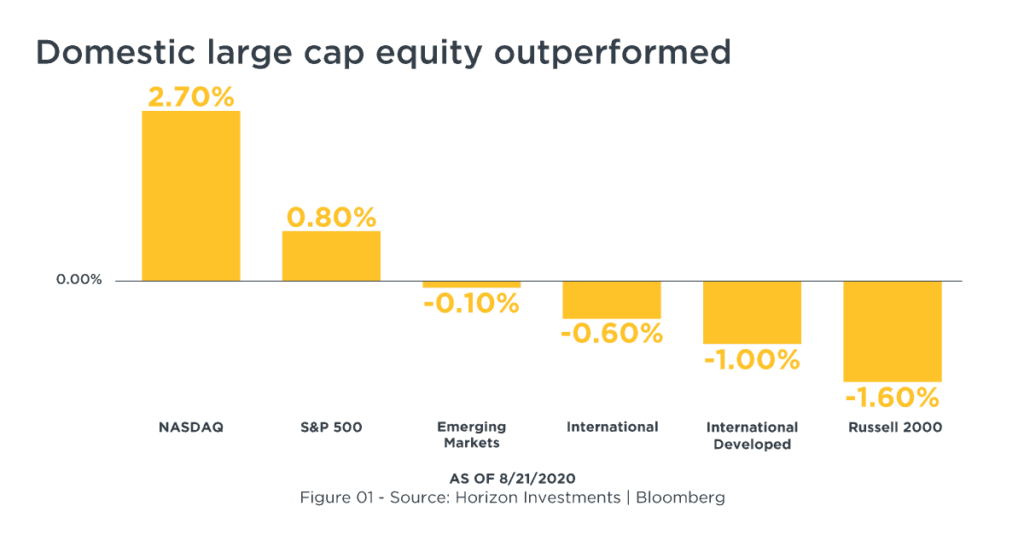 Domestic large cap equity outperformed

2.70%

0.80%

0.00%

-0.10%

-0.60%

-1.00%

-1.60%

NASDAQ

S&P 500

Emerging Markets

International

International Developed

Russell 2000

AS OF 8/21/2020

Figure 01 - Source: Horizon Investments | Bloomberg